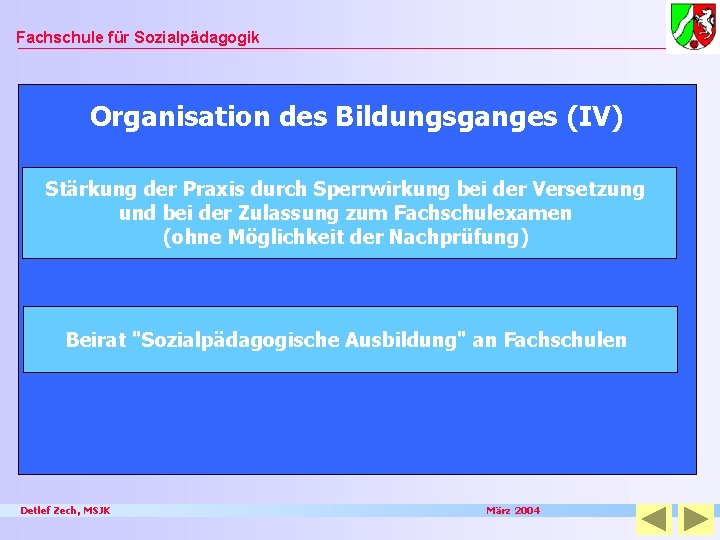 Fachschule für Sozialpädagogik

Organisation des Bildungsganges (IV)

Stärkung der Praxis durch Sperrwirkung bei der Versetzung und bei der Zulassung zum Fachschulexamen (ohne Möglichkeit der Nachprüfung)

Beirat "Sozialpädagogische Ausbildung" an Fachschulen

Detlef Zech, MSJK

März 2004